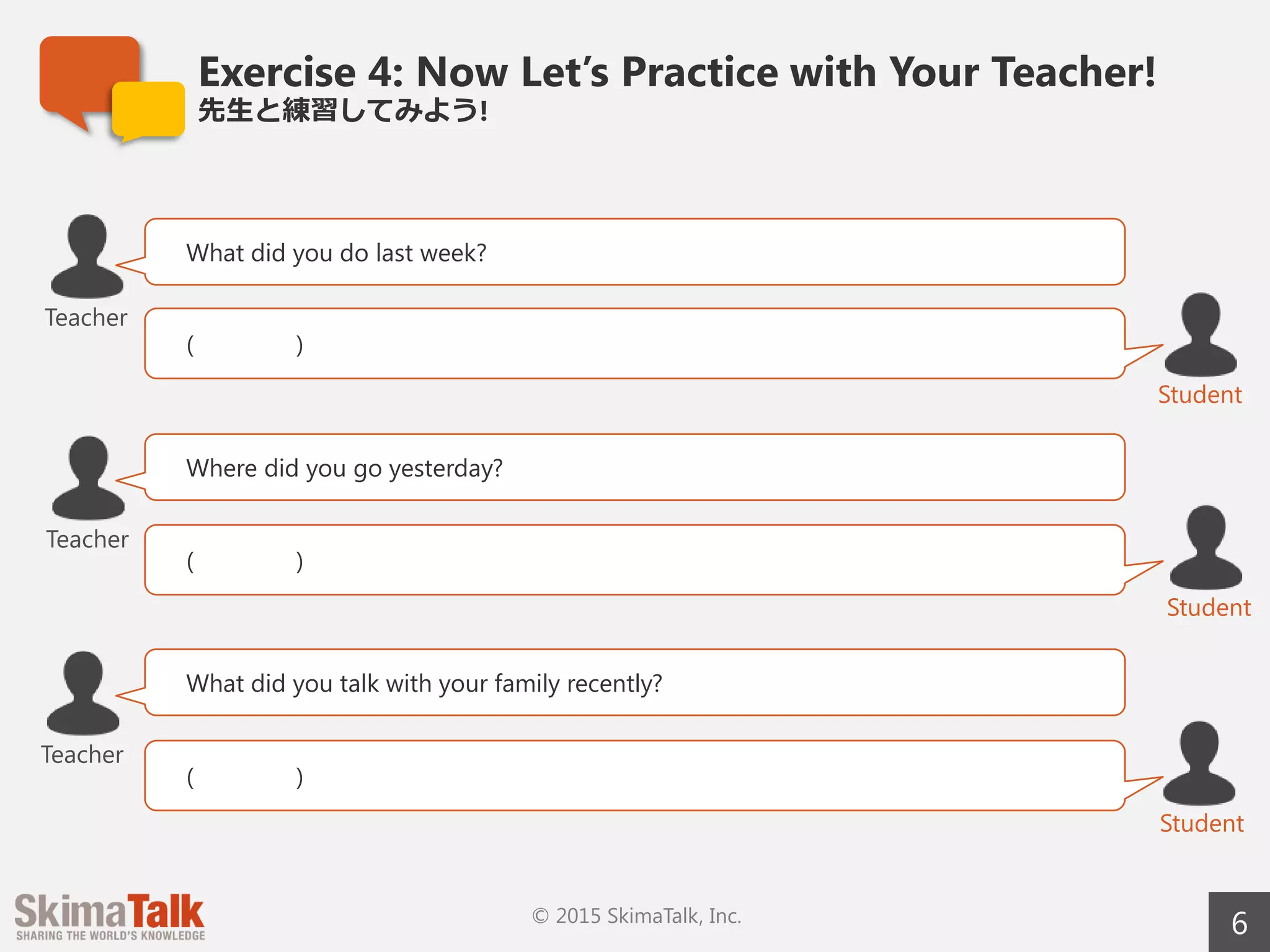 Exercise 4: Now Let's Practice with Your Teacher!
先生と練習してみよう!

Teacher
What did you do last week?

( )
Student

Teacher
Where did you go yesterday?

( )
Student

Teacher
What did you talk with your family recently?

( )
Student

SkimaTalk
SHARING THE WORLD'S KNOWLEDGE

© 2015 SkimaTalk, Inc.

6